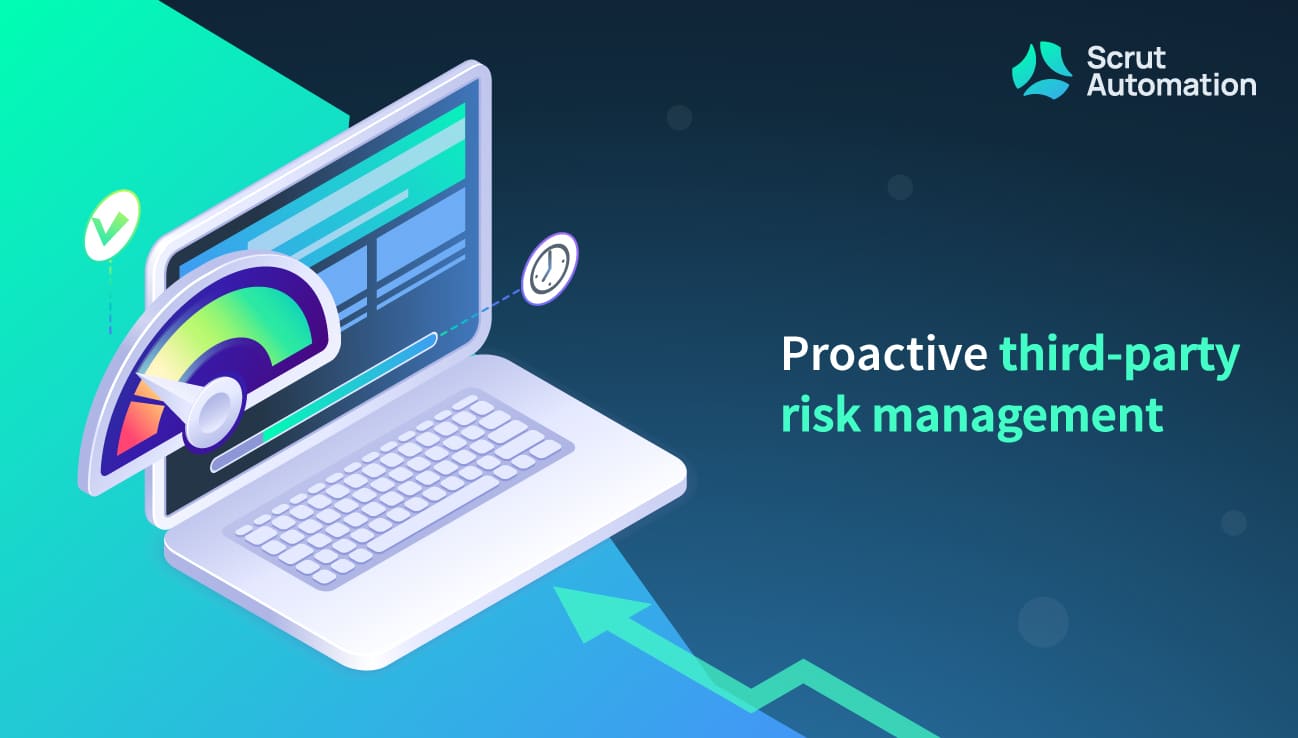 Scrut Automation

Proactive third-party risk management